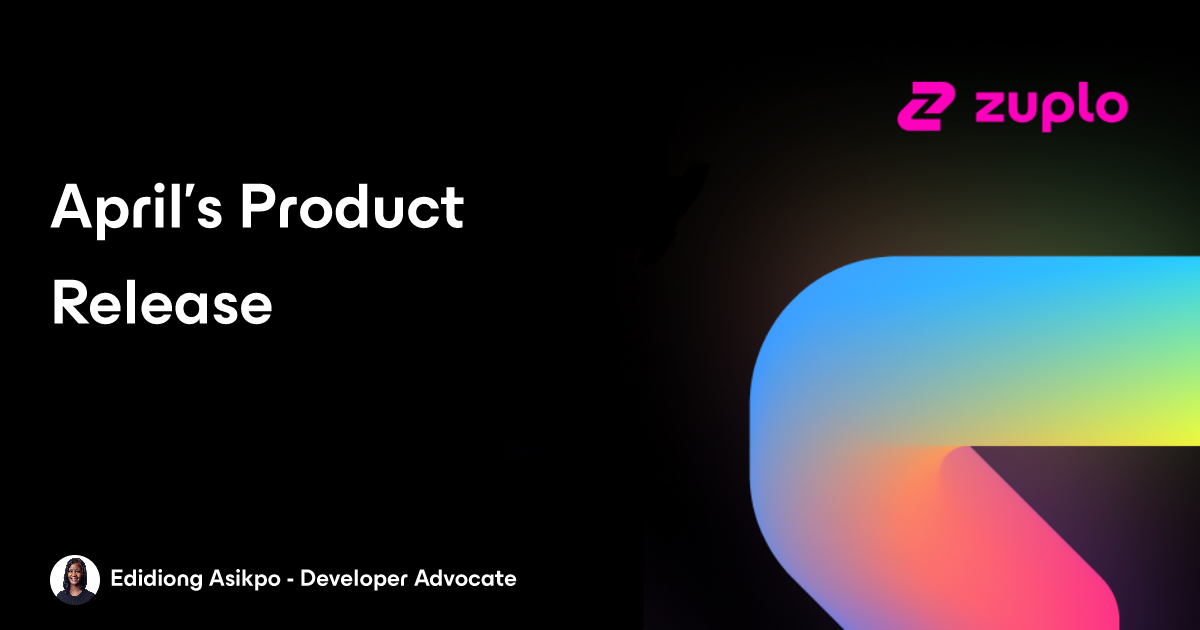 zuplo

April's Product Release

Edidiong Asikpo - Developer Advocate